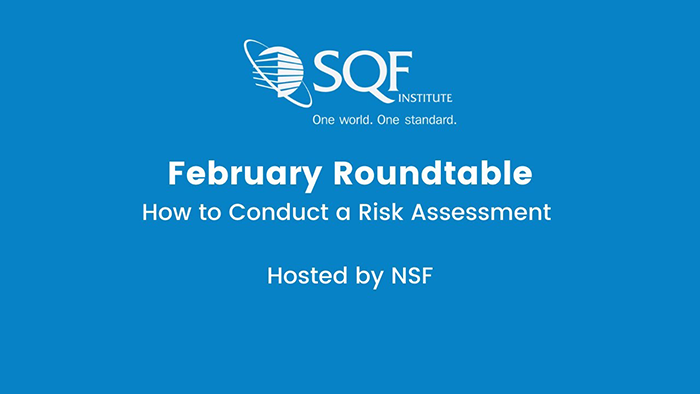 SQF
INSTITUTE
One world. One standard.

February Roundtable
How to Conduct a Risk Assessment

Hosted by NSF